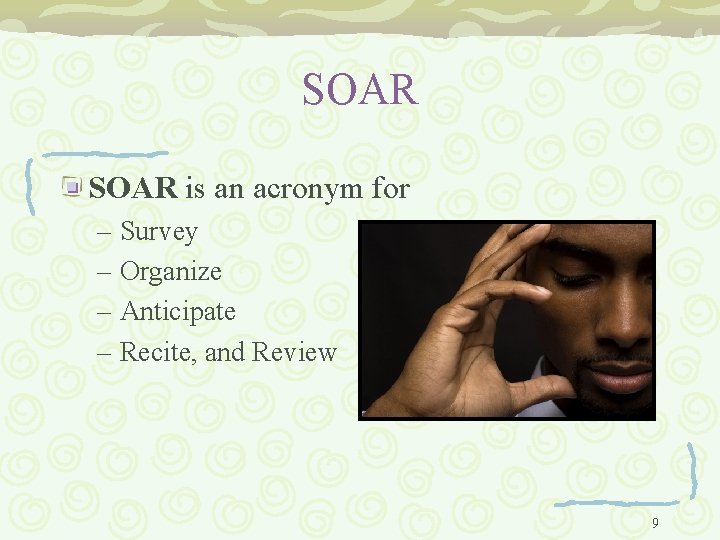 SOAR

SOAR is an acronym for

– Survey
– Organize
– Anticipate
– Recite, and Review

9